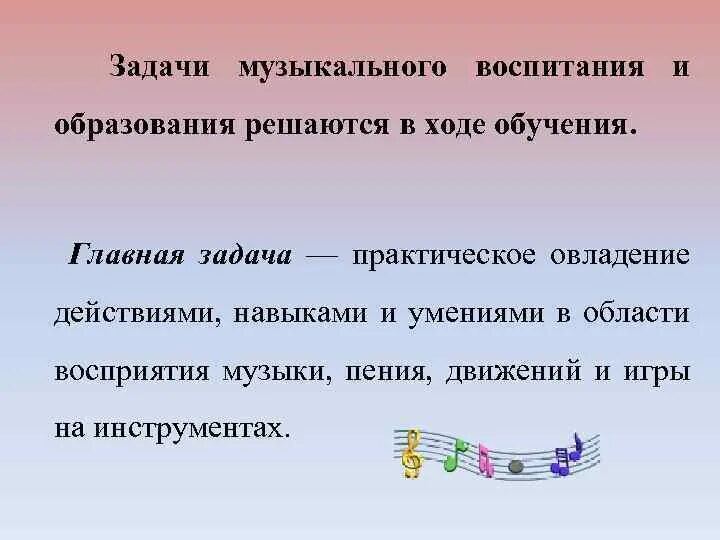 Задачи музыкального воспитания и образования решаются в ходе обучения.

Главная задача — практическое овладение действиями, навыками и умениями в области восприятия музыки, пения, движений и игры на инструментах.